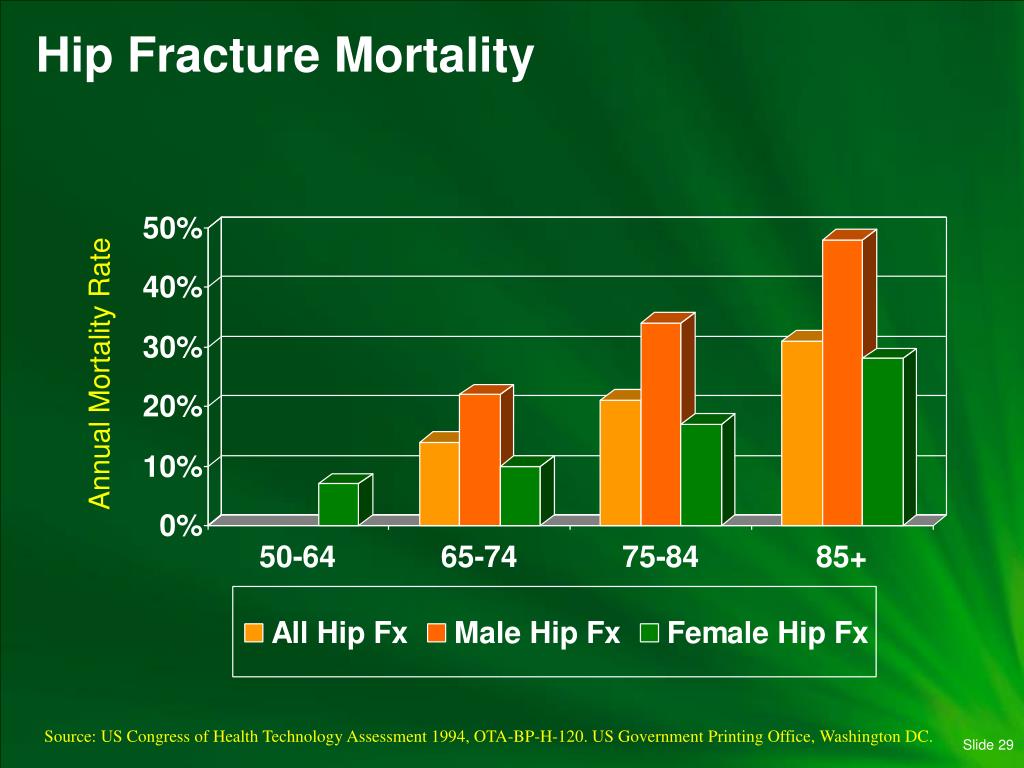 Hip Fracture Mortality

Annual Mortality Rate

50%
40%
30%
20%
10%
0%

50-64
65-74
75-84
85+

All Hip Fx
Male Hip Fx
Female Hip Fx

Source: US Congress of Health Technology Assessment 1994, OTA-BP-H-120. US Government Printing Office, Washington DC.

Slide 29